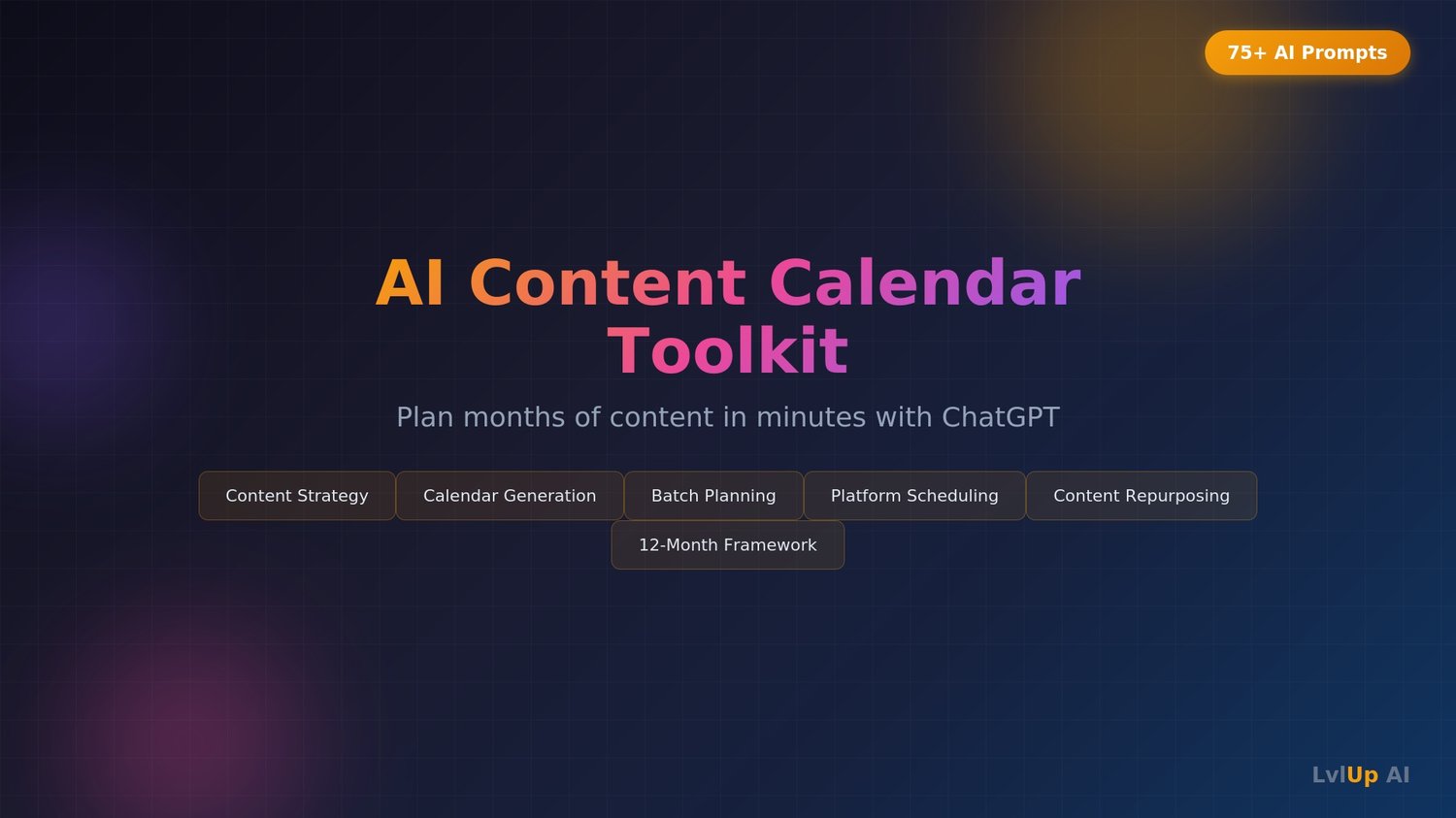 75+ AI Prompts

AI Content Calendar Toolkit

Plan months of content in minutes with ChatGPT

Content Strategy
Calendar Generation
Batch Planning
Platform Scheduling
Content Repurposing
12-Month Framework

LvlUp AI